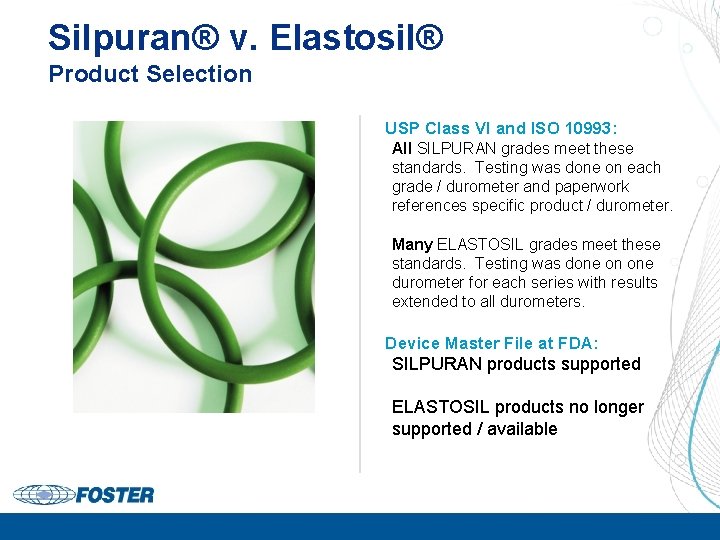 Silpuran® v. Elastosil®
Product Selection

USP Class VI and ISO 10993:
All SILPURAN grades meet these standards. Testing was done on each grade / durometer and paperwork references specific product / durometer.

Many ELASTOSIL grades meet these standards. Testing was done on one durometer for each series with results extended to all durometers.

Device Master File at FDA:
SILPURAN products supported

ELASTOSIL products no longer supported / available

FOSTER